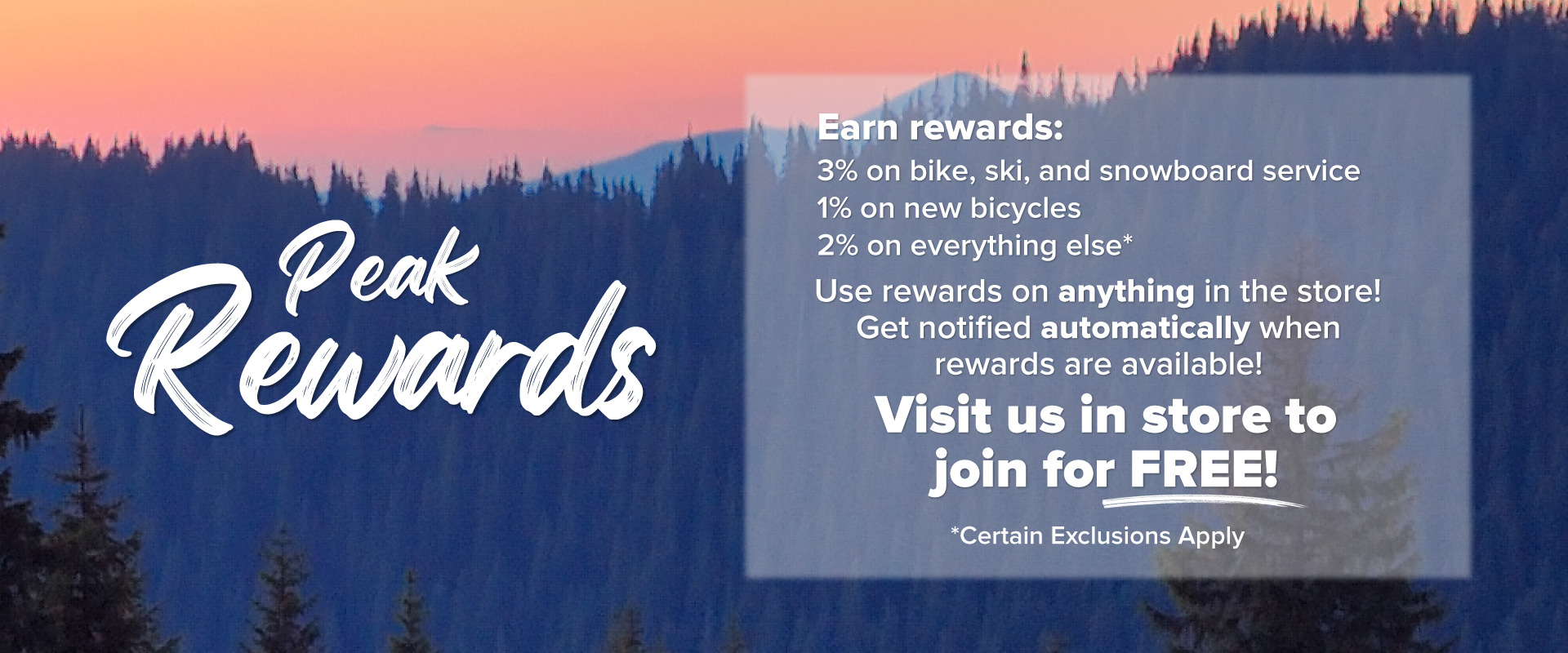 Peak Rewards

Earn rewards:
3% on bike, ski, and snowboard service
1% on new bicycles
2% on everything else*

Use rewards on anything in the store!
Get notified automatically when rewards are available!

Visit us in store to join for FREE!

*Certain Exclusions Apply